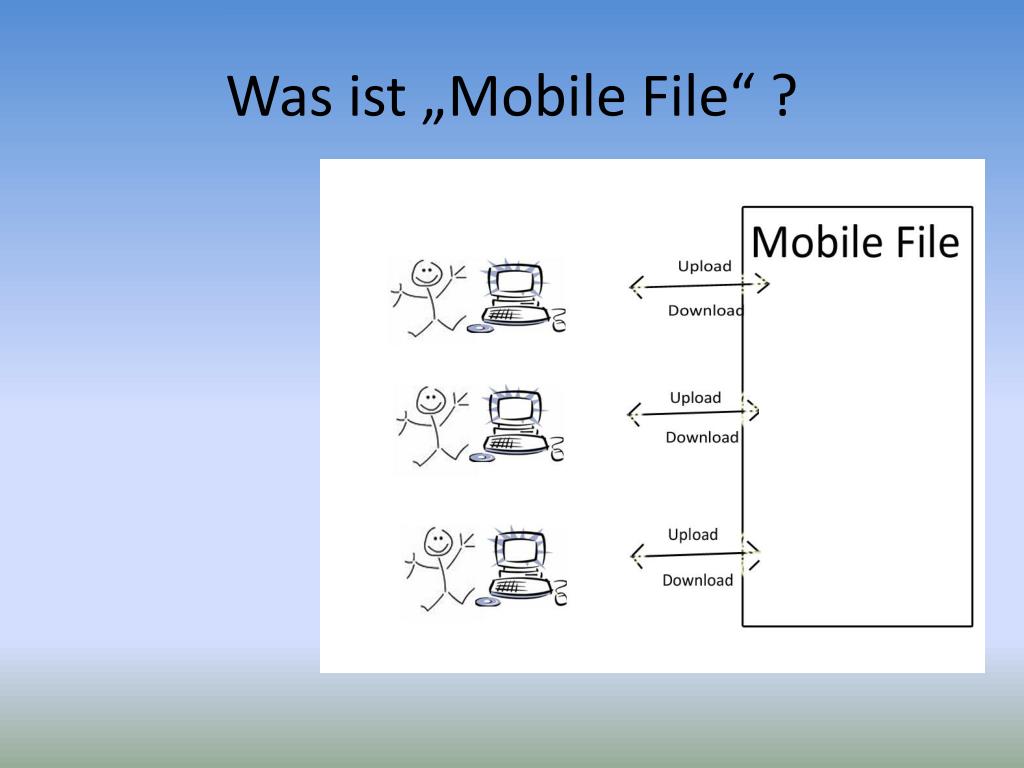 Was ist „Mobile File“ ?

Mobile File

Upload

Download

Upload

Download

Upload

Download